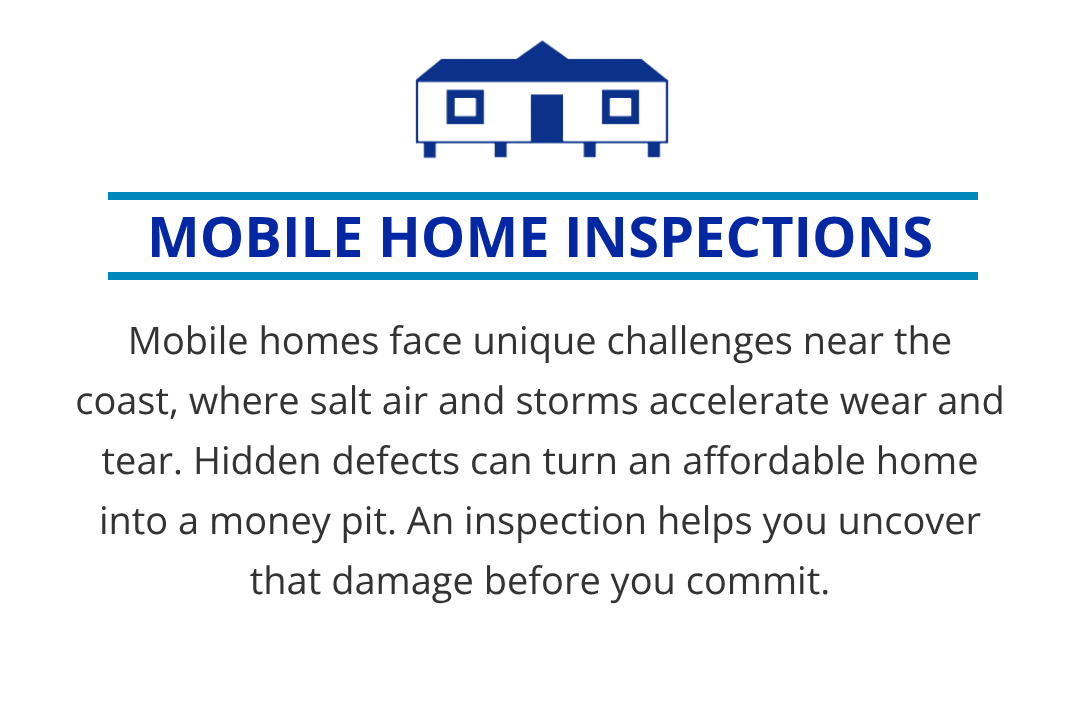 MOBILE HOME INSPECTIONS

Mobile homes face unique challenges near the coast, where salt air and storms accelerate wear and tear. Hidden defects can turn an affordable home into a money pit. An inspection helps you uncover that damage before you commit.